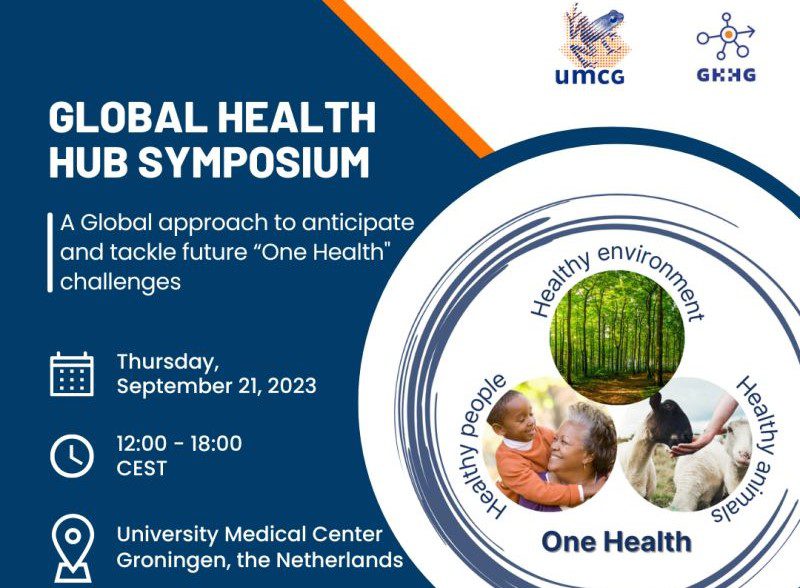 umcg

GHHG

GLOBAL HEALTH HUB SYMPOSIUM

A Global approach to anticipate and tackle future “One Health" challenges

Thursday, September 21, 2023

12:00 - 18:00 CEST

University Medical Center Groningen, the Netherlands

Healthy environment

Healthy people

Healthy animals

One Health